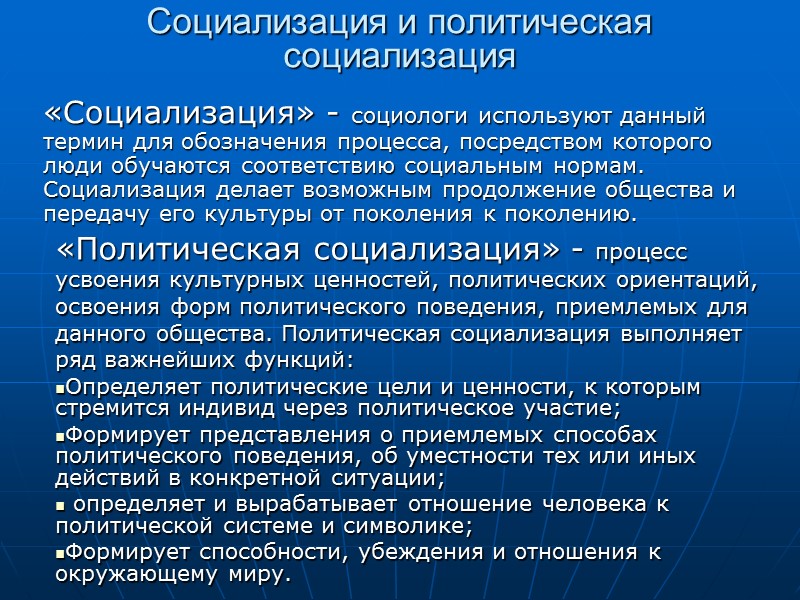 Социализация и политическая социализация

«Социализация» - социологи используют данный термин для обозначения процесса, посредством которого люди обучаются соответствию социальным нормам. Социализация делает возможным продолжение общества и передачу его культуры от поколения к поколению.

«Политическая социализация» - процесс усвоения культурных ценностей, политических ориентаций, освоения форм политического поведения, приемлемых для данного общества. Политическая социализация выполняет ряд важнейших функций:

▪Определяет политические цели и ценности, к которым стремится индивид через политическое участие;

▪Формирует представления о приемлемых способах политического поведения, об уместности тех или иных действий в конкретной ситуации;

▪ определяет и вырабатывает отношение человека к политической системе и символике;

▪Формирует способности, убеждения и отношения к окружающему миру.